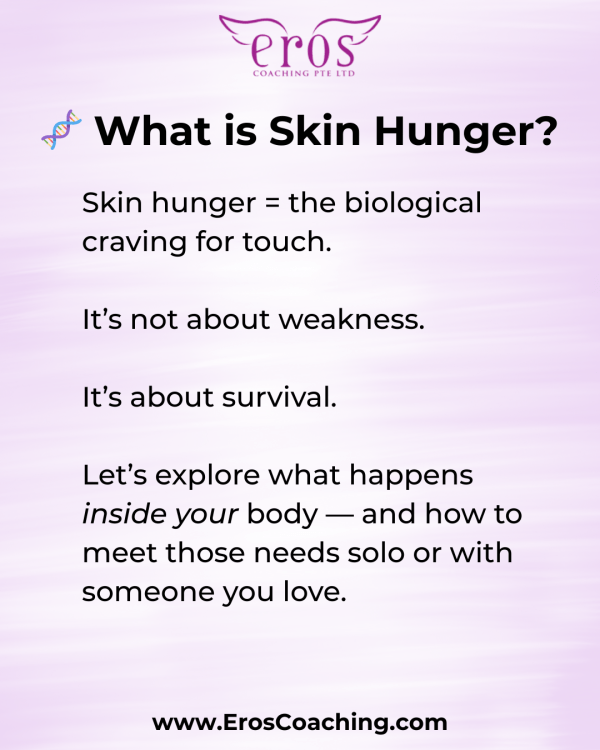 eros
COACHING PTE LTD

What is Skin Hunger?

Skin hunger = the biological craving for touch.

It's not about weakness.

It's about survival.

Let's explore what happens inside your body — and how to meet those needs solo or with someone you love.

www.ErosCoaching.com